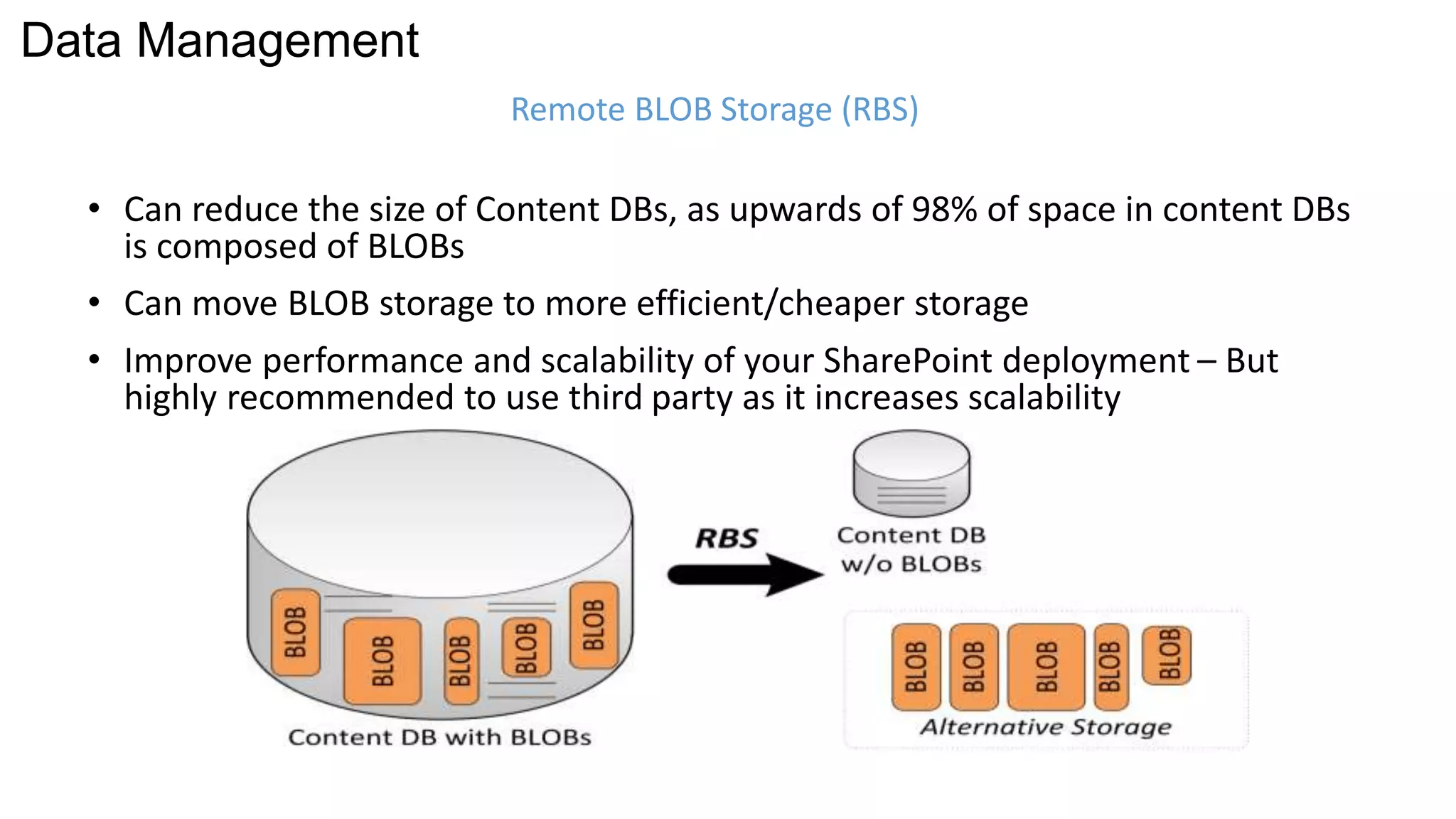 Data Management

Remote BLOB Storage (RBS)

• Can reduce the size of Content DBs, as upwards of 98% of space in content DBs is composed of BLOBs

• Can move BLOB storage to more efficient/cheaper storage

• Improve performance and scalability of your SharePoint deployment – But highly recommended to use third party as it increases scalability

BLOB BLOB BLOB BLOB BLOB

Content DB with BLOBs

RBS

Content DB w/o BLOBs

BLOB BLOB BLOB BLOB BLOB

Alternative Storage